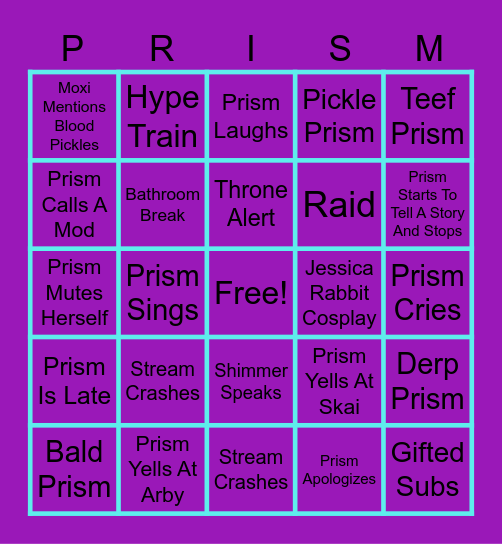 | P | R | I | S | M |
|---|---|---|---|---|
| Moxi Mentions Blood Pickles | Hype Train | Prism Laughs | Pickle Prism | Teef Prism |
| Prism Calls A Mod | Bathroom Break | Throne Alert | Raid | Prism Starts To Tell A Story And Stops |
| Prism Mutes Herself | Prism Sings | Free! | Jessica Rabbit Cosplay | Prism Cries |
| Prism Is Late | Stream Crashes | Shimmer Speaks | Prism Yells At Skai | Derp Prism |
| Bald Prism | Prism Yells At Arby | Stream Crashes | Prism Apologizes | Gifted Subs |